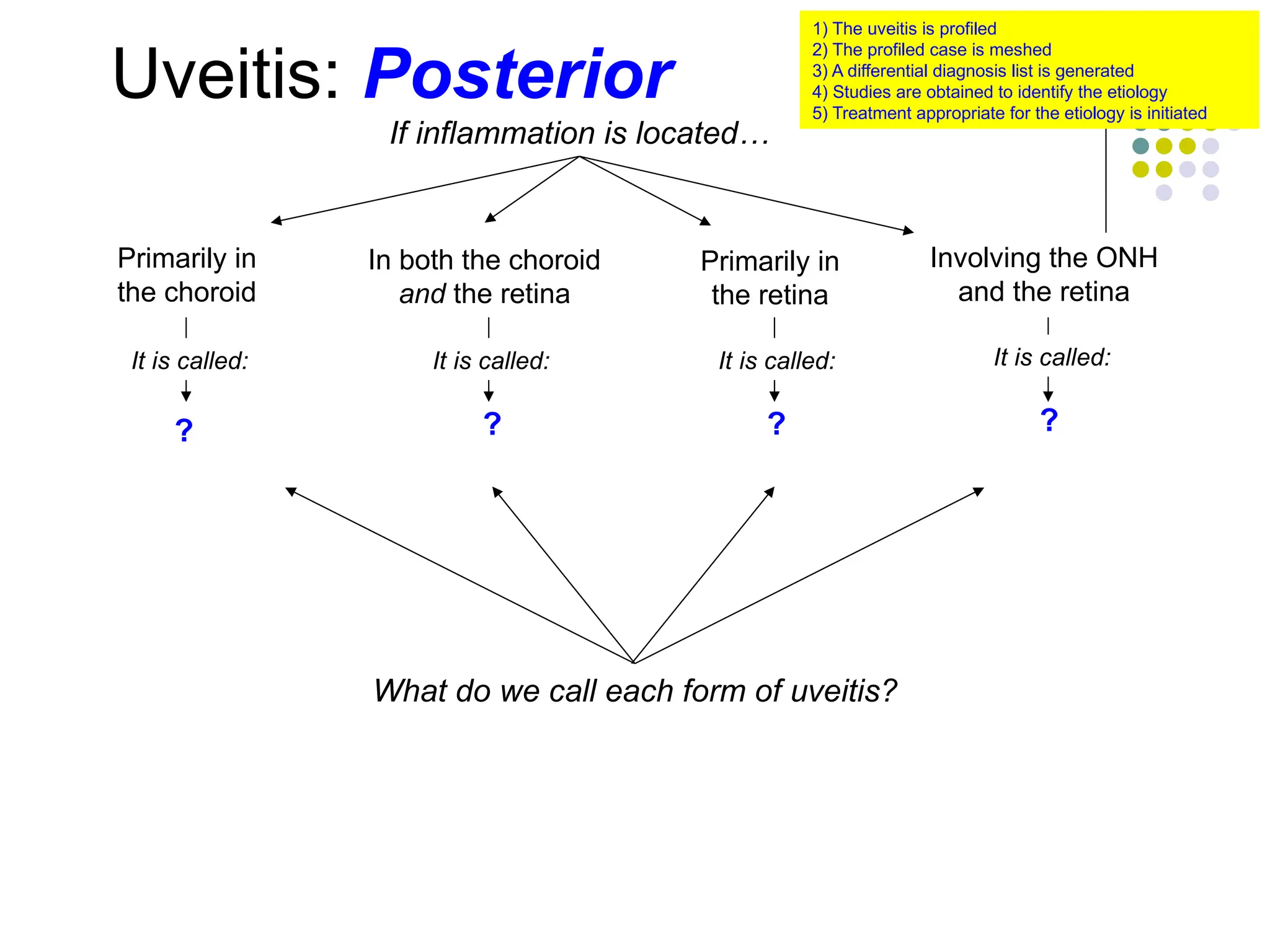 Uveitis: Posterior

1) The uveitis is profiled
2) The profiled case is meshed
3) A differential diagnosis list is generated
4) Studies are obtained to identify the etiology
5) Treatment appropriate for the etiology is initiated

If inflammation is located…

Primarily in the choroid

It is called:

?

In both the choroid and the retina

It is called:

?

Primarily in the retina

It is called:

?

Involving the ONH and the retina

It is called:

?

What do we call each form of uveitis?